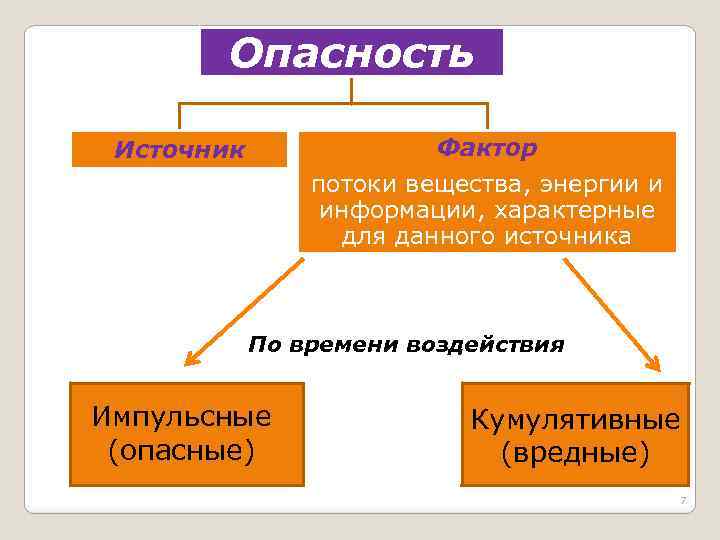 Опасность

Источник

Фактор

потоки вещества, энергии и информации, характерные для данного источника

По времени воздействия

Импульсные (опасные)

Кумулятивные (вредные)

7